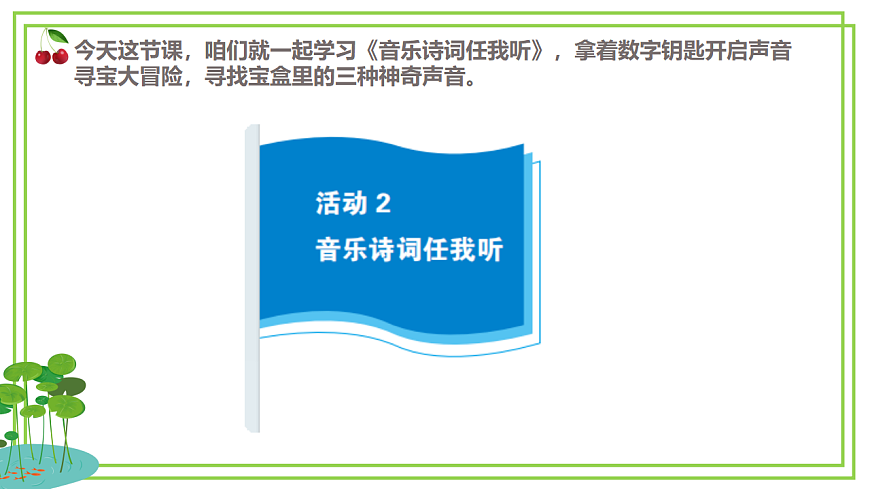 今天这节课，咱们就一起学习《音乐诗词任我听》，拿着数字钥匙开启声音寻宝大冒险，寻找宝盒里的三种神奇声音。

活动 2
音乐诗词任我听